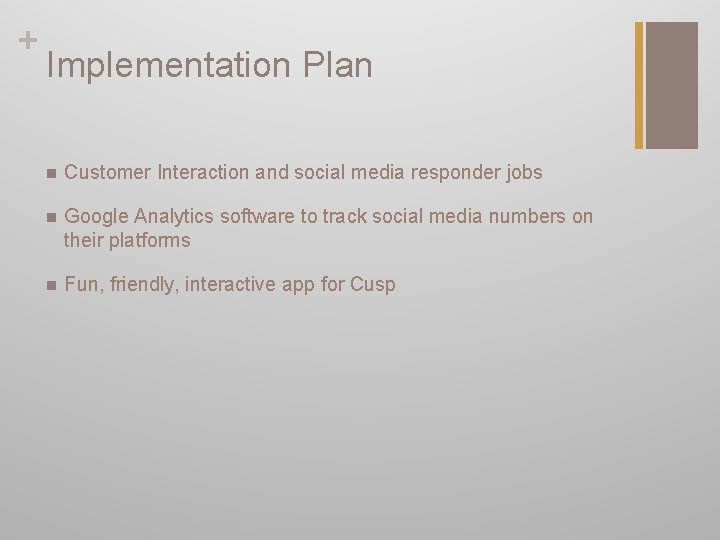 +
Implementation Plan

- Customer Interaction and social media responder jobs
- Google Analytics software to track social media numbers on their platforms
- Fun, friendly, interactive app for Cusp